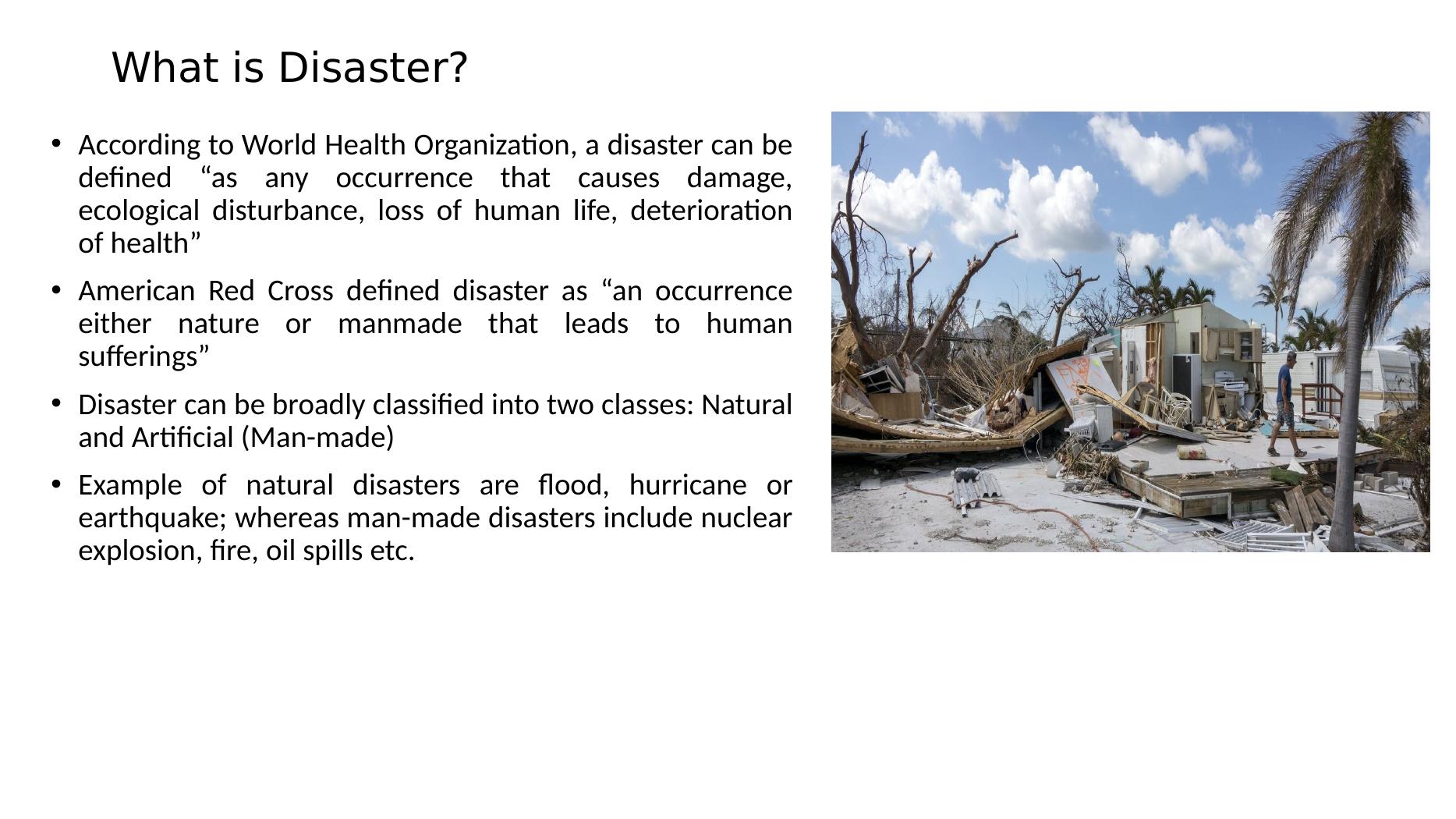 What is Disaster?

• According to World Health Organization, a disaster can be defined “as any occurrence that causes damage, ecological disturbance, loss of human life, deterioration of health”

• American Red Cross defined disaster as “an occurrence either nature or manmade that leads to human sufferings”

• Disaster can be broadly classified into two classes: Natural and Artificial (Man-made)

• Example of natural disasters are flood, hurricane or earthquake; whereas man-made disasters include nuclear explosion, fire, oil spills etc.